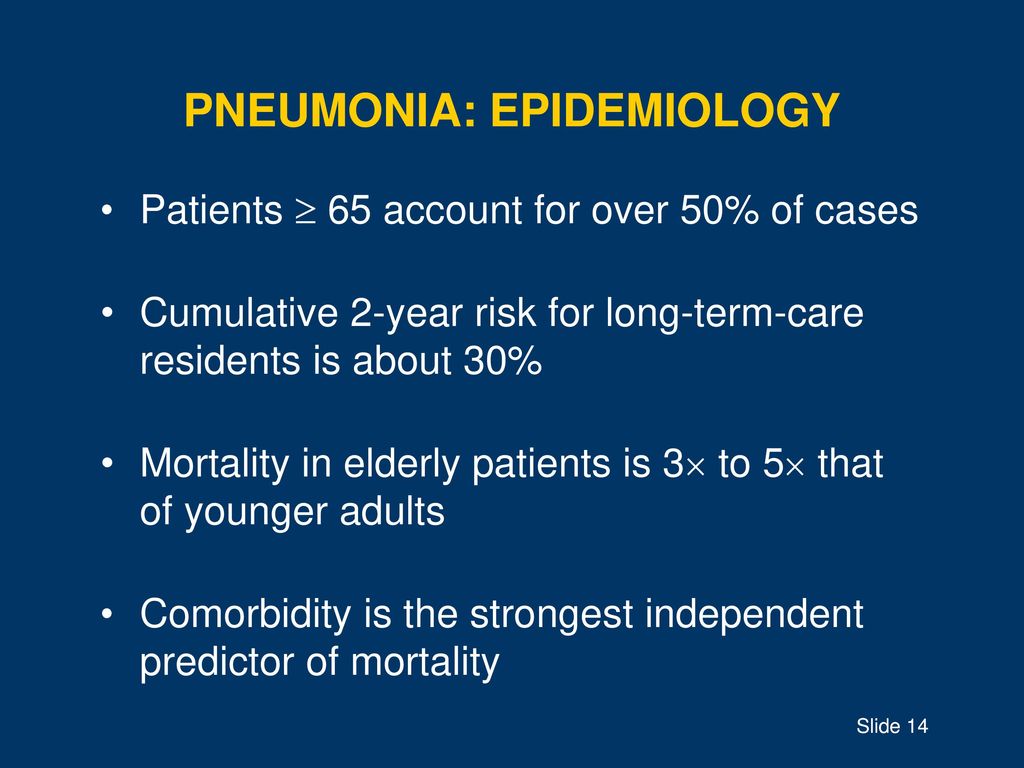 PNEUMONIA: EPIDEMIOLOGY

• Patients $\geq$ 65 account for over 50% of cases

• Cumulative 2-year risk for long-term-care residents is about 30%

• Mortality in elderly patients is 3$\times$ to 5$\times$ that of younger adults

• Comorbidity is the strongest independent predictor of mortality

Slide 14